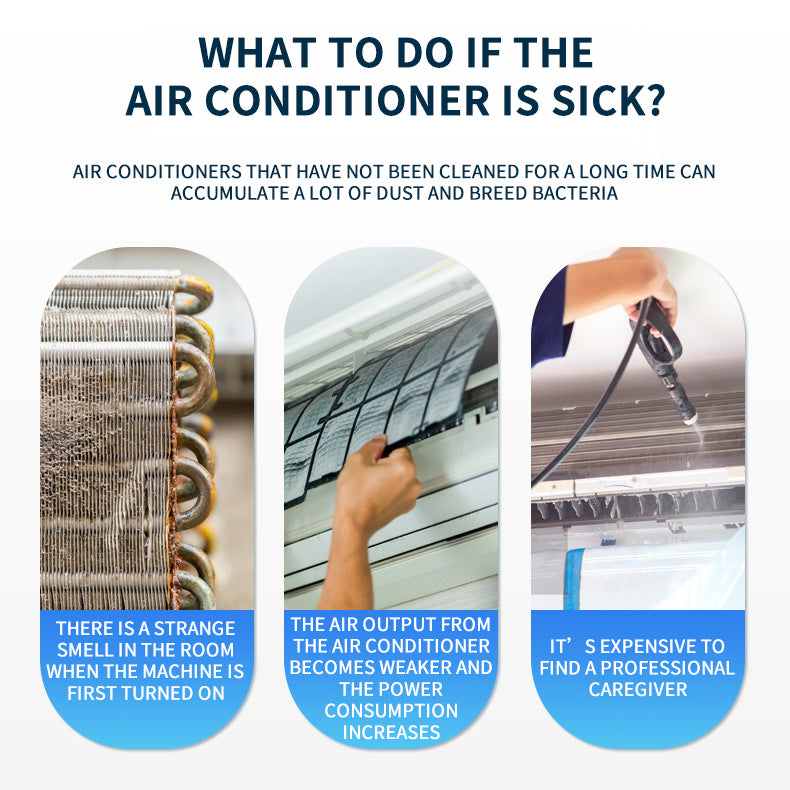 WHAT TO DO IF THE AIR CONDITIONER IS SICK?

AIR CONDITIONERS THAT HAVE NOT BEEN CLEANED FOR A LONG TIME CAN ACCUMULATE A LOT OF DUST AND BREED BACTERIA

THERE IS A STRANGE SMELL IN THE ROOM WHEN THE MACHINE IS FIRST TURNED ON

THE AIR OUTPUT FROM THE AIR CONDITIONER BECOMES WEAKER AND THE POWER CONSUMPTION INCREASES

IT’S EXPENSIVE TO FIND A PROFESSIONAL CAREGIVER